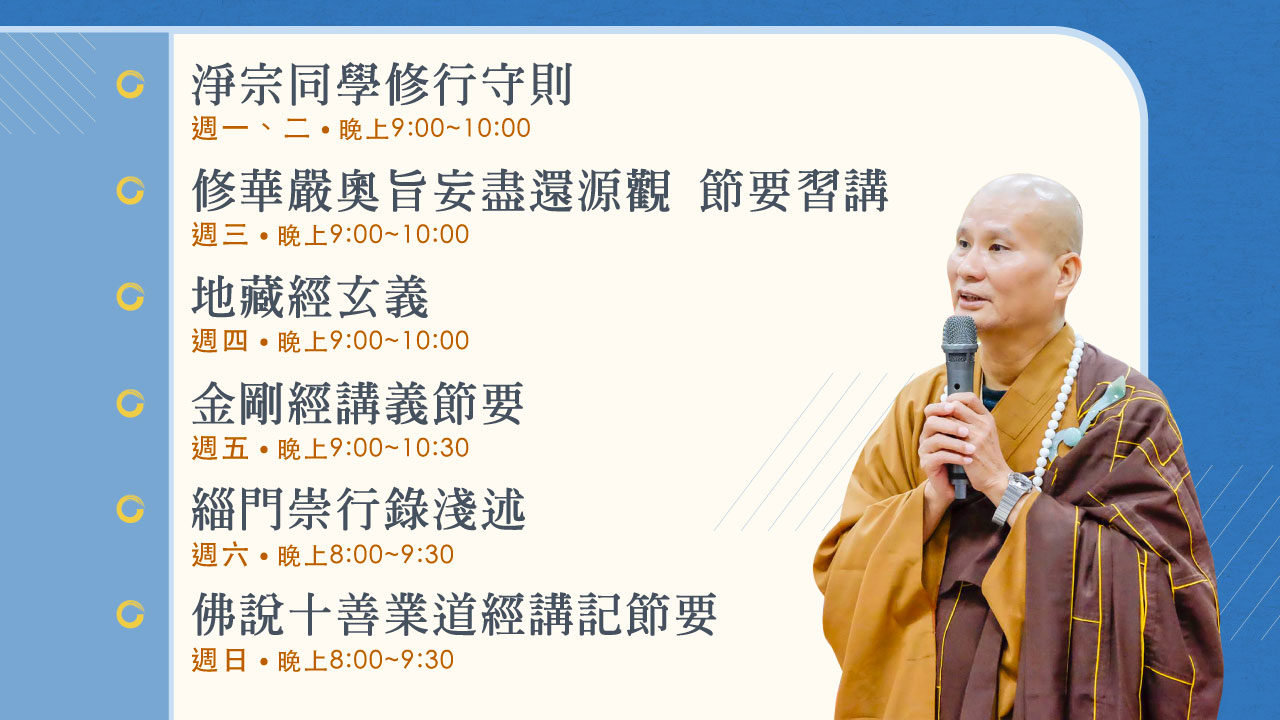 淨宗同學修行守則
週一、二 • 晚上9:00~10:00

修華嚴奧旨妄盡還源觀 節要習講
週三 • 晚上9:00~10:00

地藏經玄義
週四 • 晚上9:00~10:00

金剛經講義節要
週五 • 晚上9:00~10:30

緇門崇行錄淺述
週六 • 晚上8:00~9:30

佛說十善業道經講記節要
週日 • 晚上8:00~9:30